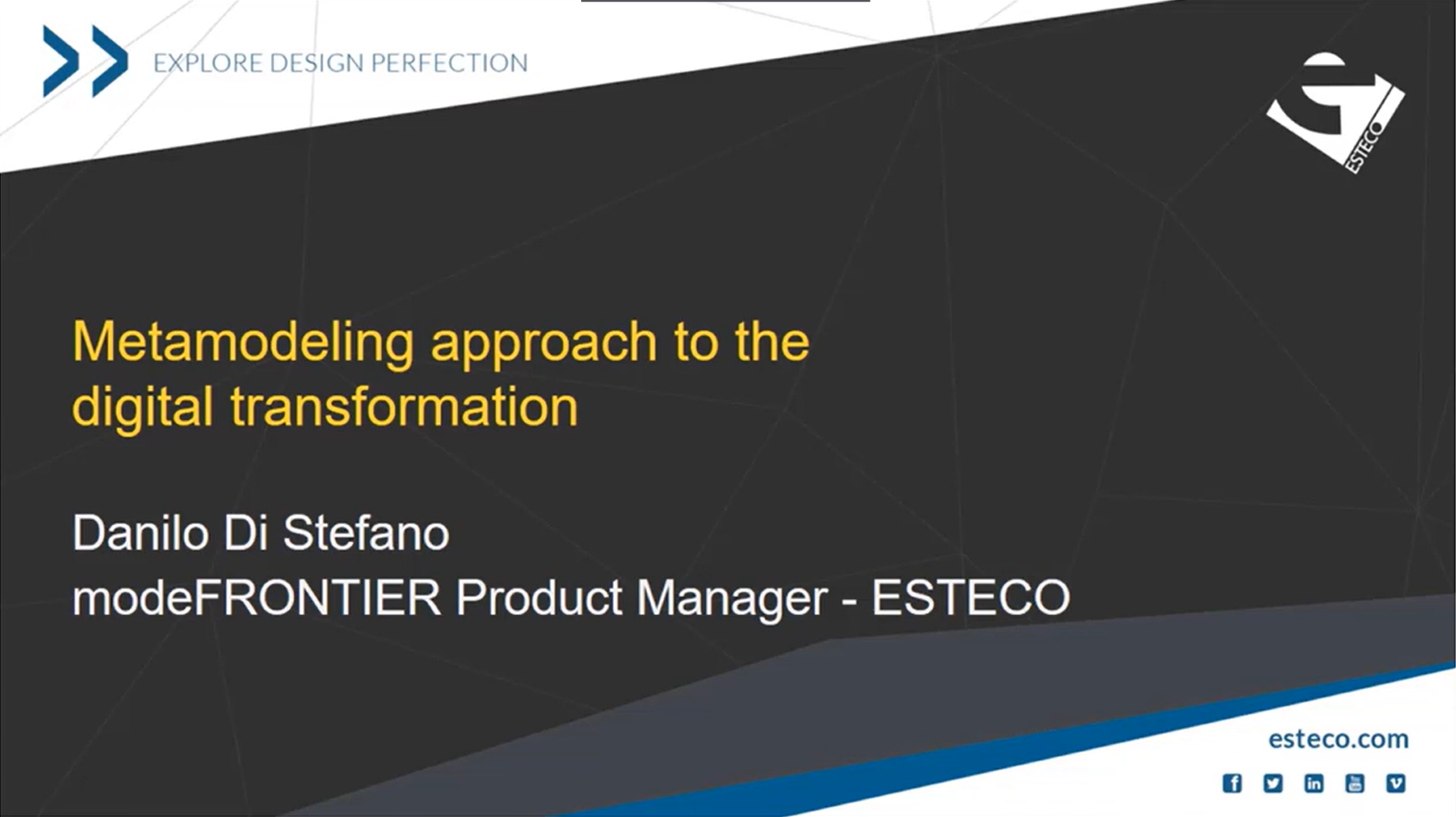 EXPLORE DESIGN PERFECTION

ESTECO

Metamodeling approach to the digital transformation

Danilo Di Stefano
modeFRONTIER Product Manager - ESTECO

esteco.com